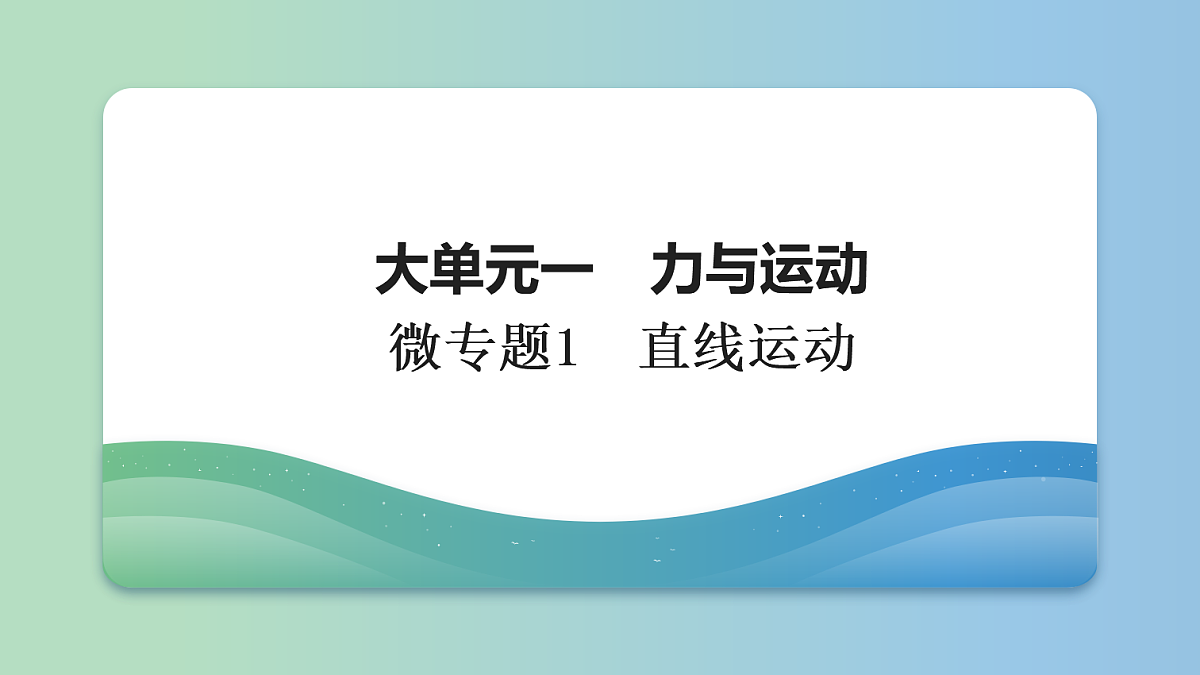 大单元一　力与运动

微专题1　直线运动